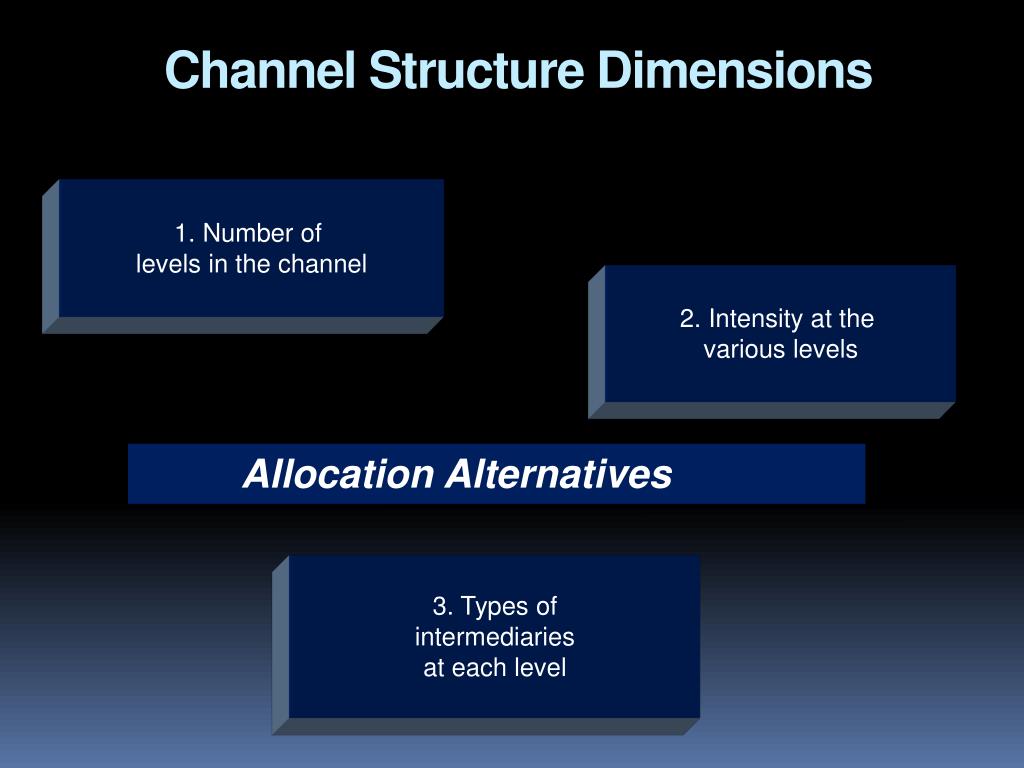 Channel Structure Dimensions

1. Number of levels in the channel

2. Intensity at the various levels

Allocation Alternatives

3. Types of intermediaries at each level